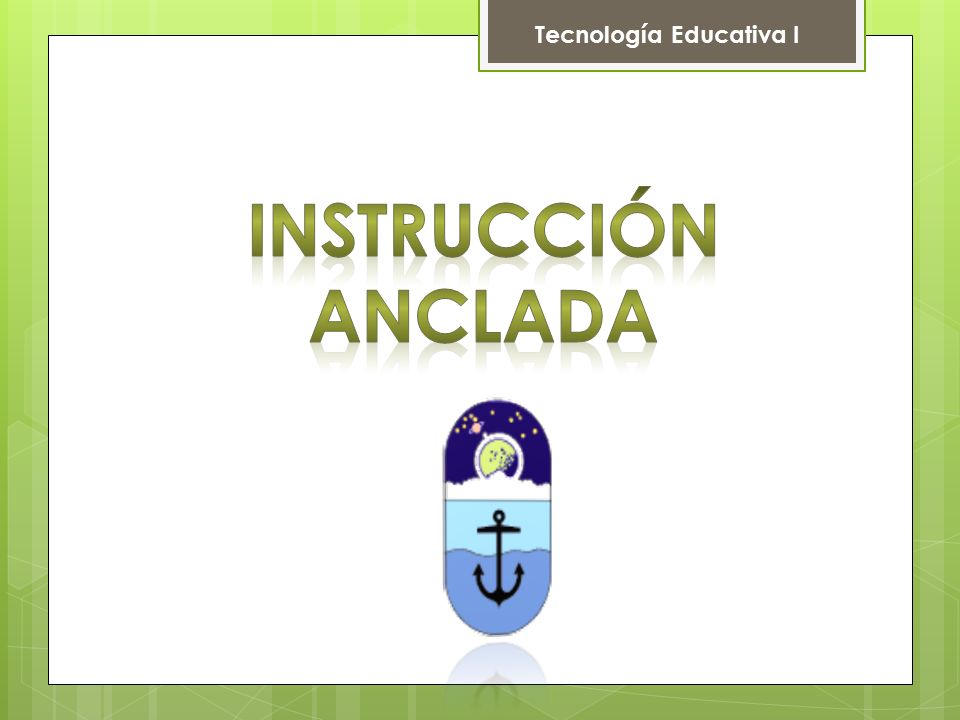 Tecnología Educativa I

INSTRUCCIÓN ANCLADA